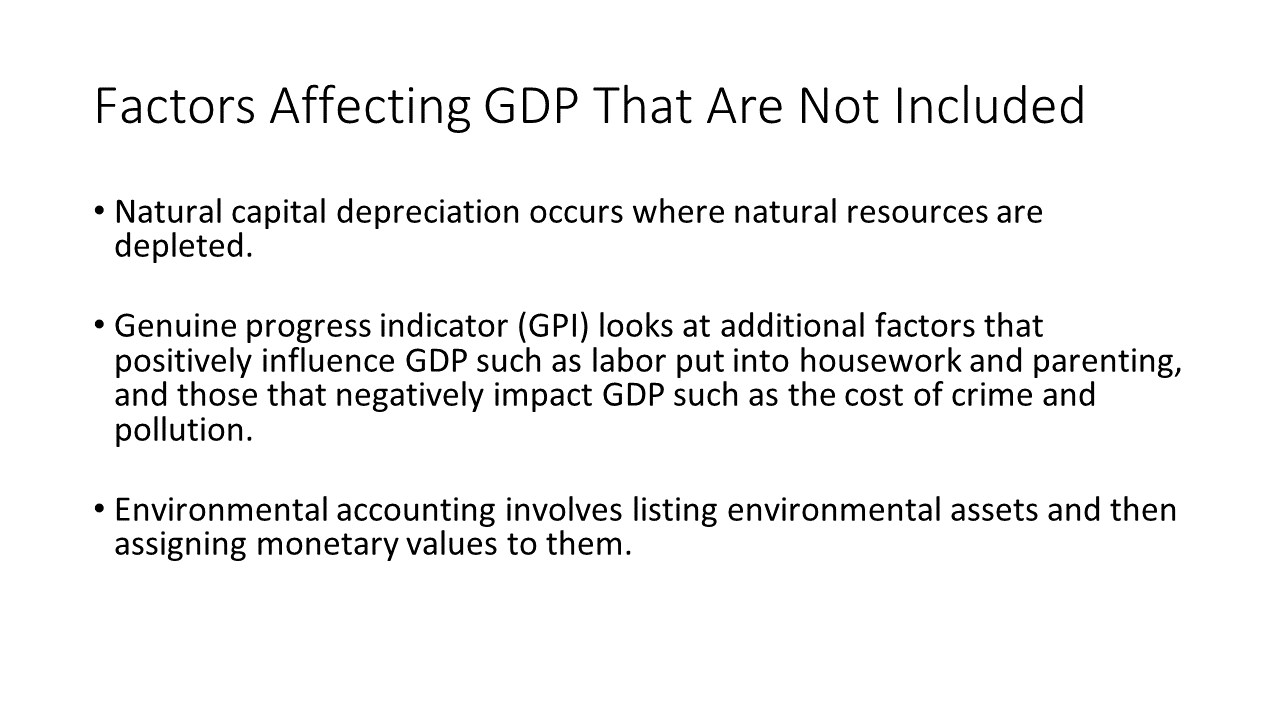 Factors Affecting GDP That Are Not Included

• Natural capital depreciation occurs where natural resources are depleted.

• Genuine progress indicator (GPI) looks at additional factors that positively influence GDP such as labor put into housework and parenting, and those that negatively impact GDP such as the cost of crime and pollution.

• Environmental accounting involves listing environmental assets and then assigning monetary values to them.